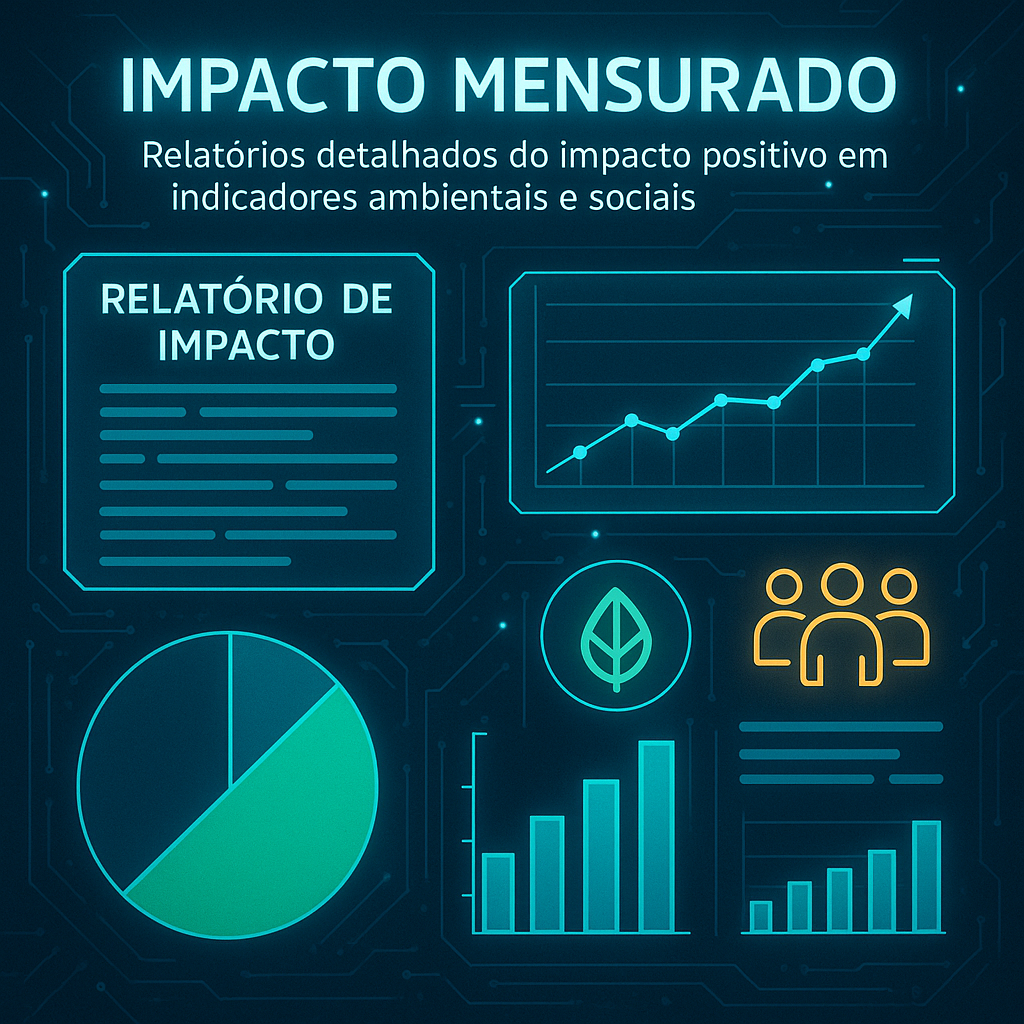 IMPACTO MENSURADO

Relatórios detalhados do impacto positivo em indicadores ambientais e sociais

RELATÓRIO DE IMPACTO